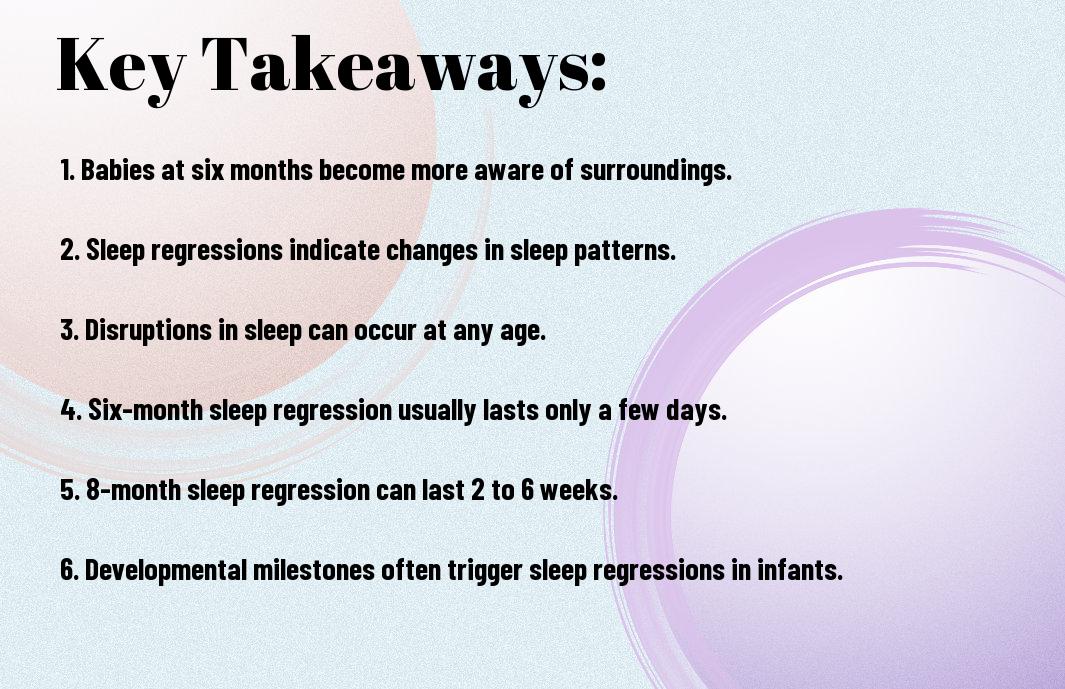 Key Takeaways:

1. Babies at six months become more aware of surroundings.

2. Sleep regressions indicate changes in sleep patterns.

3. Disruptions in sleep can occur at any age.

4. Six-month sleep regression usually lasts only a few days.

5. 8-month sleep regression can last 2 to 6 weeks.

6. Developmental milestones often trigger sleep regressions in infants.